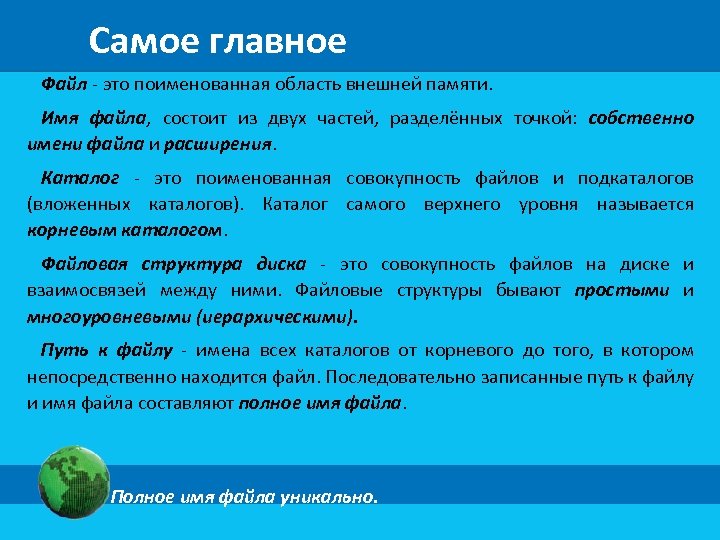 Самое главное

Файл - это поименованная область внешней памяти.

Имя файла, состоит из двух частей, разделённых точкой: собственно имени файла и расширения.

Каталог - это поименованная совокупность файлов и подкаталогов (вложенных каталогов). Каталог самого верхнего уровня называется корневым каталогом.

Файловая структура диска - это совокупность файлов на диске и взаимосвязей между ними. Файловые структуры бывают простыми и многоуровневыми (иерархическими).

Путь к файлу - имена всех каталогов от корневого до того, в котором непосредственно находится файл. Последовательно записанные путь к файлу и имя файла составляют полное имя файла.

Полное имя файла уникально.